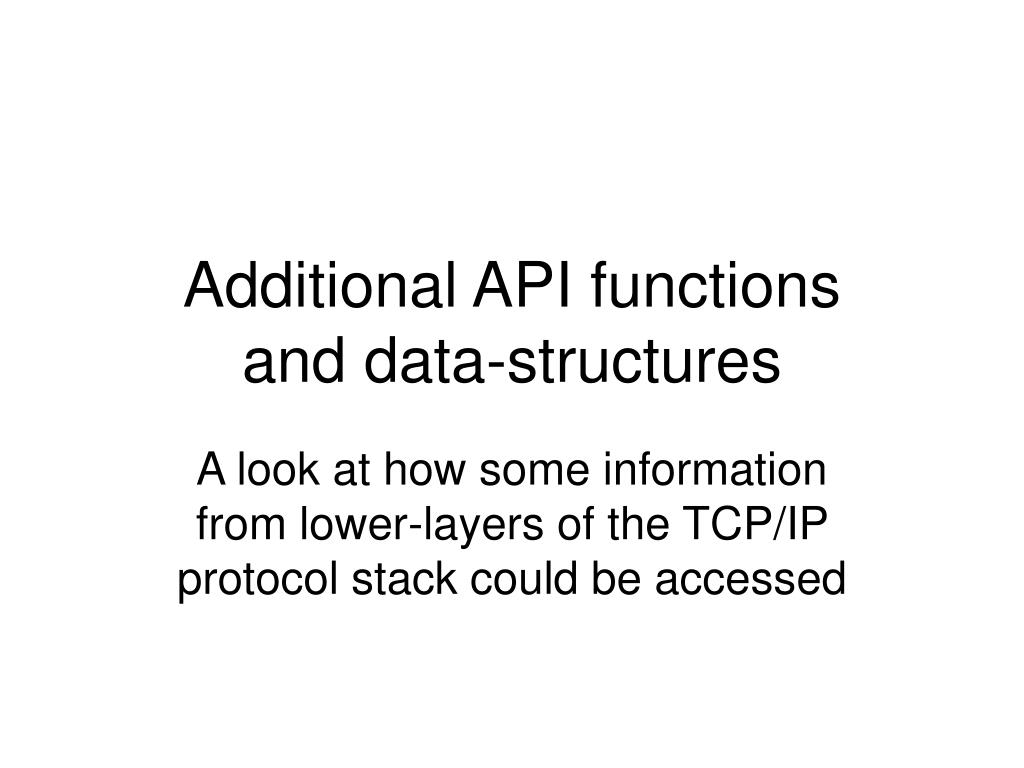 Additional API functions and data-structures

A look at how some information from lower-layers of the TCP/IP protocol stack could be accessed